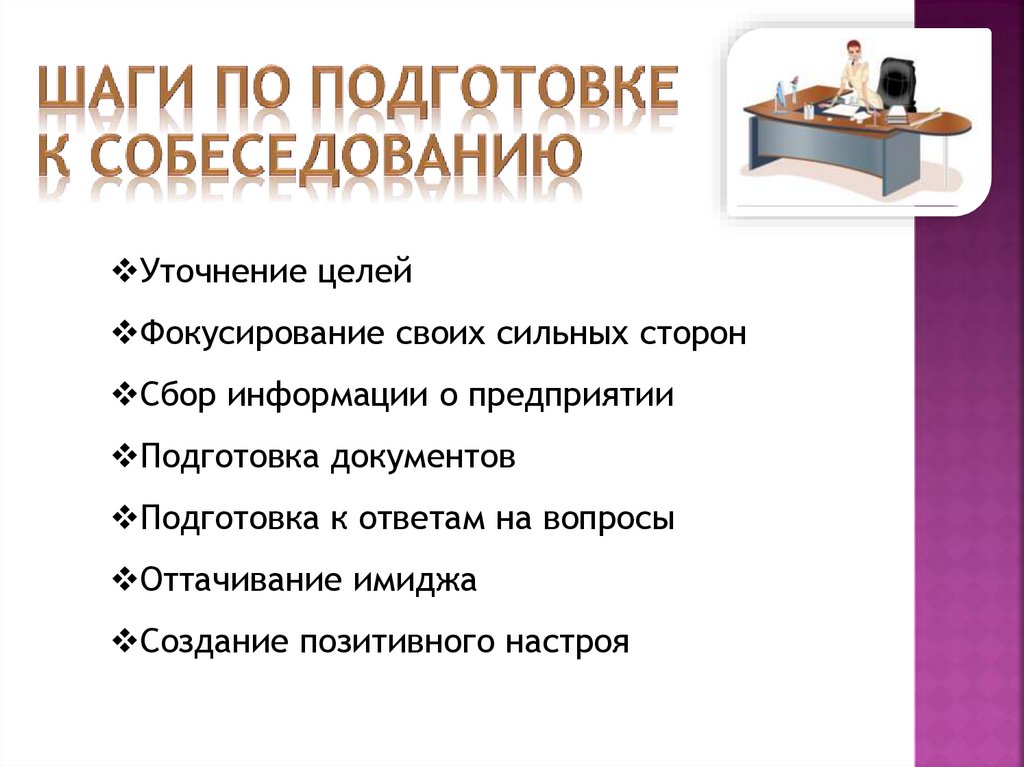 ШАГИ ПО ПОДГОТОВКЕ К СОБЕСЕДОВАНИЮ

❖Уточнение целей

❖Фокусирование своих сильных сторон

❖Сбор информации о предприятии

❖Подготовка документов

❖Подготовка к ответам на вопросы

❖Оттачивание имиджа

❖Создание позитивного настроя